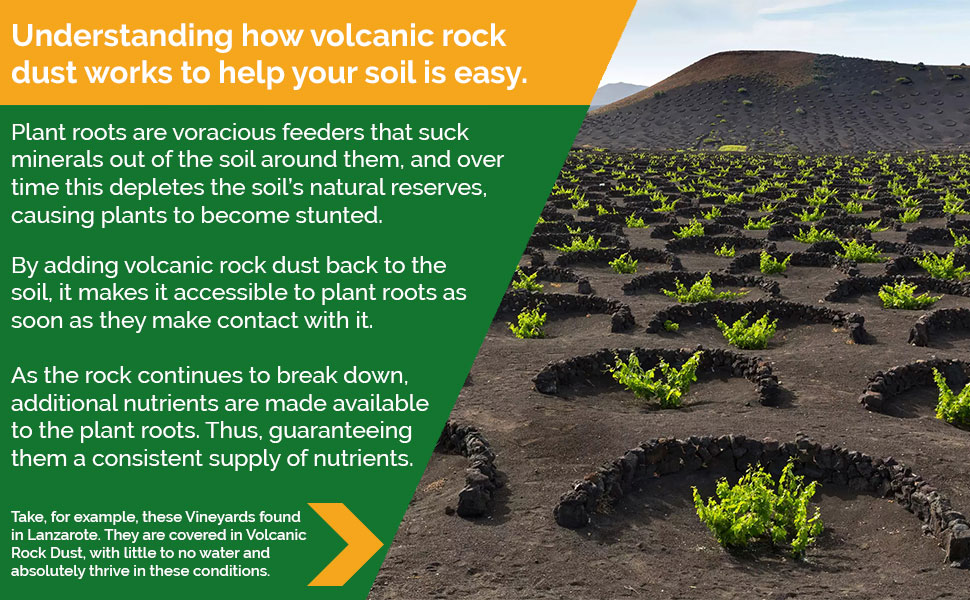 Understanding how volcanic rock dust works to help your soil is easy.

Plant roots are voracious feeders that suck minerals out of the soil around them, and over time this depletes the soil's natural reserves, causing plants to become stunted.

By adding volcanic rock dust back to the soil, it makes it accessible to plant roots as soon as they make contact with it.

As the rock continues to break down, additional nutrients are made available to the plant roots. Thus, guaranteeing them a consistent supply of nutrients.

Take, for example, these Vineyards found in Lanzarote. They are covered in Volcanic Rock Dust, with little to no water and absolutely thrive in these conditions.